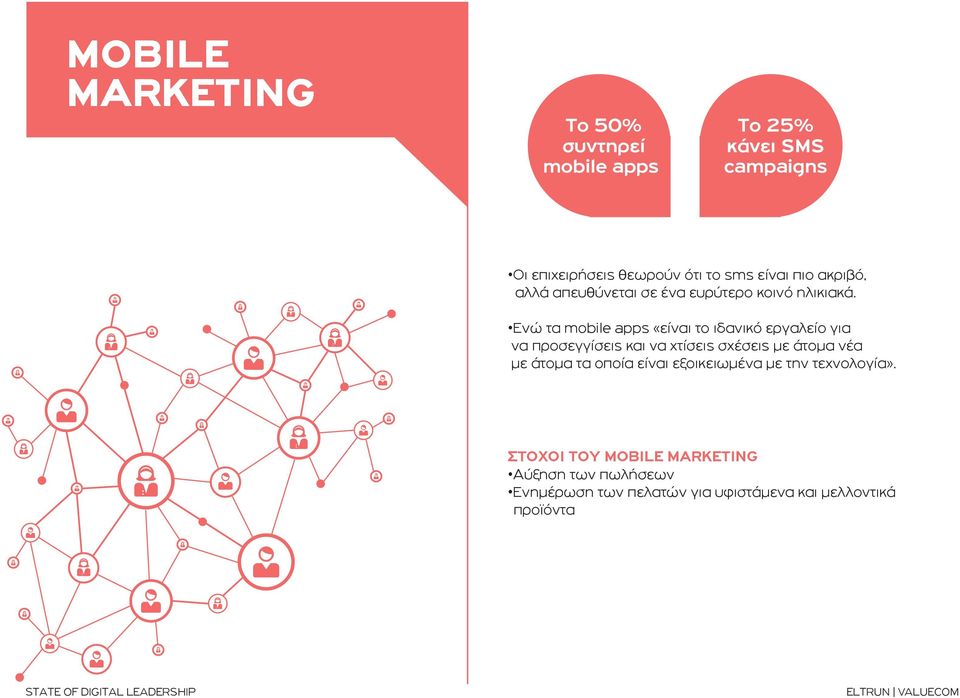 MOBILE MARKETING

Το 50% συντηρεί mobile apps

Το 25% κάνει SMS campaigns

•Οι επιχειρήσεις θεωρούν ότι το sms είναι πιο ακριβό, αλλά απευθύνεται σε ένα ευρύτερο κοινό ηλικιακά.

•Ενώ τα mobile apps «είναι το ιδανικό εργαλείο για να προσεγγίσεις και να χτίσεις σχέσεις με άτομα νέα με άτομα τα οποία είναι εξοικειωμένα με την τεχνολογία».

ΣΤΟΧΟΙ ΤΟΥ MOBILE MARKETING
•Αύξηση των πωλήσεων
•Ενημέρωση των πελατών για υφιστάμενα και μελλοντικά προϊόντα

STATE OF DIGITAL LEADERSHIP

ELTRUN | VALUECOM